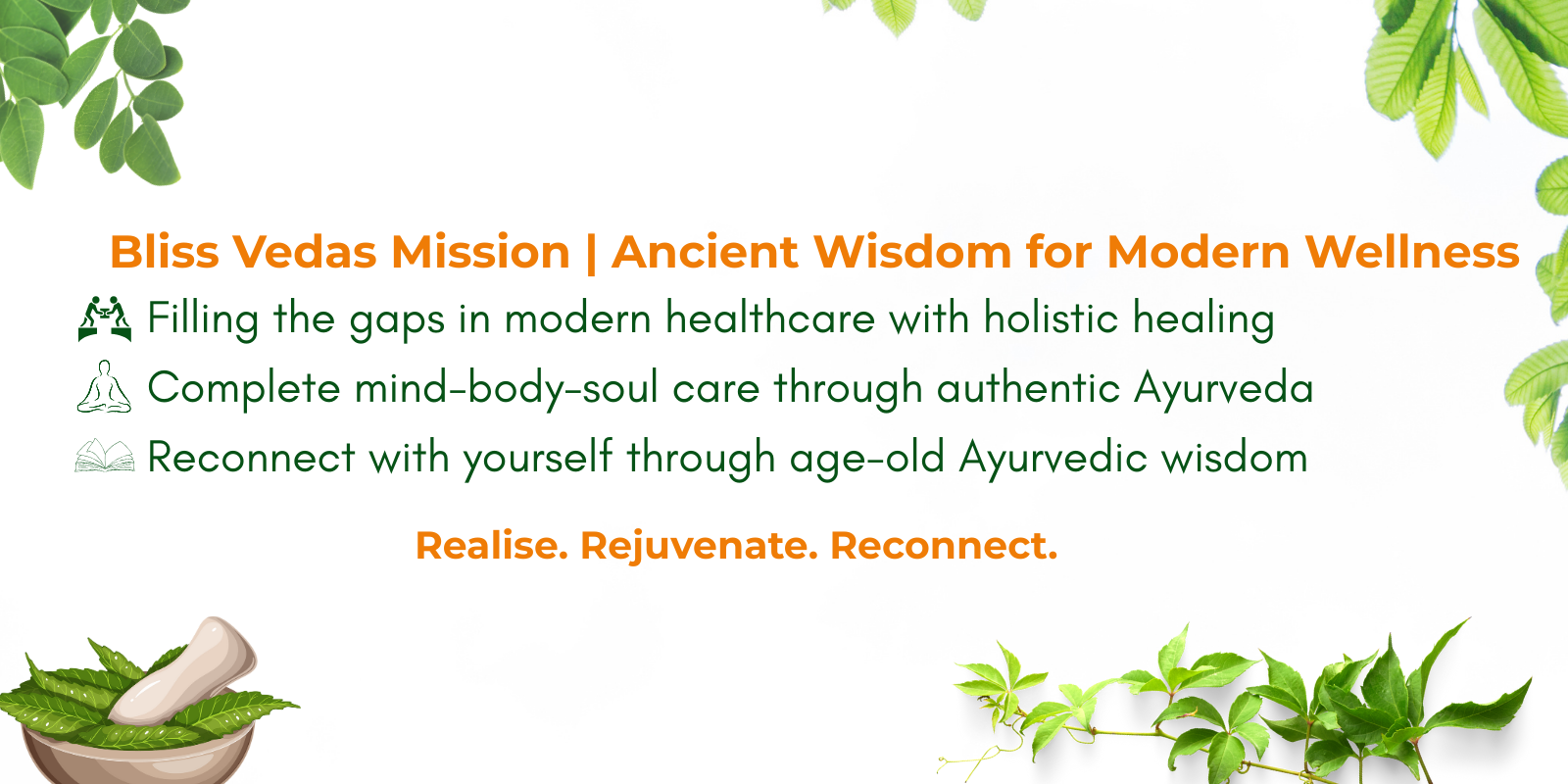 Bliss Vedas Mission | Ancient Wisdom for Modern Wellness

Filling the gaps in modern healthcare with holistic healing

Complete mind-body-soul care through authentic Ayurveda

Reconnect with yourself through age-old Ayurvedic wisdom

Realise. Rejuvenate. Reconnect.